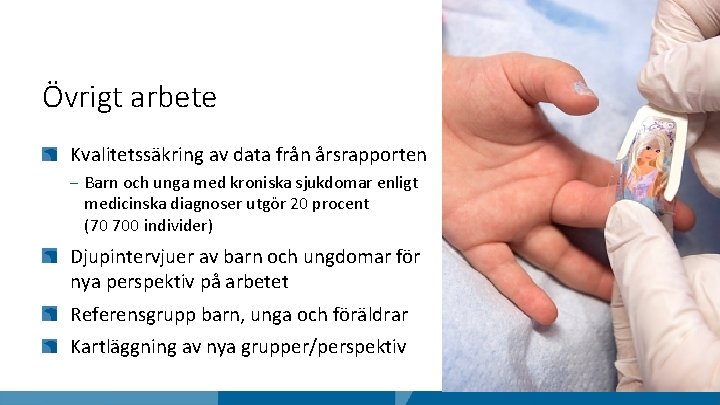 Övrigt arbete

Kvalitetssäkring av data från årsrapporten

– Barn och unga med kroniska sjukdomar enligt medicinska diagnoser utgör 20 procent (70 700 individer)

Djupintervjuer av barn och ungdomar för nya perspektiv på arbetet

Referensgrupp barn, unga och föräldrar

Kartläggning av nya grupper/perspektiv